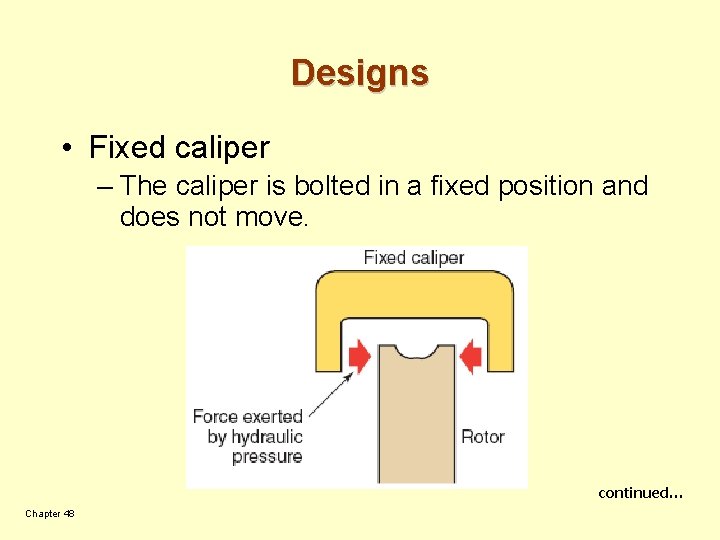 Designs

• Fixed caliper
– The caliper is bolted in a fixed position and does not move.

Fixed caliper

Force exerted by hydraulic pressure

Rotor

continued...

Chapter 48